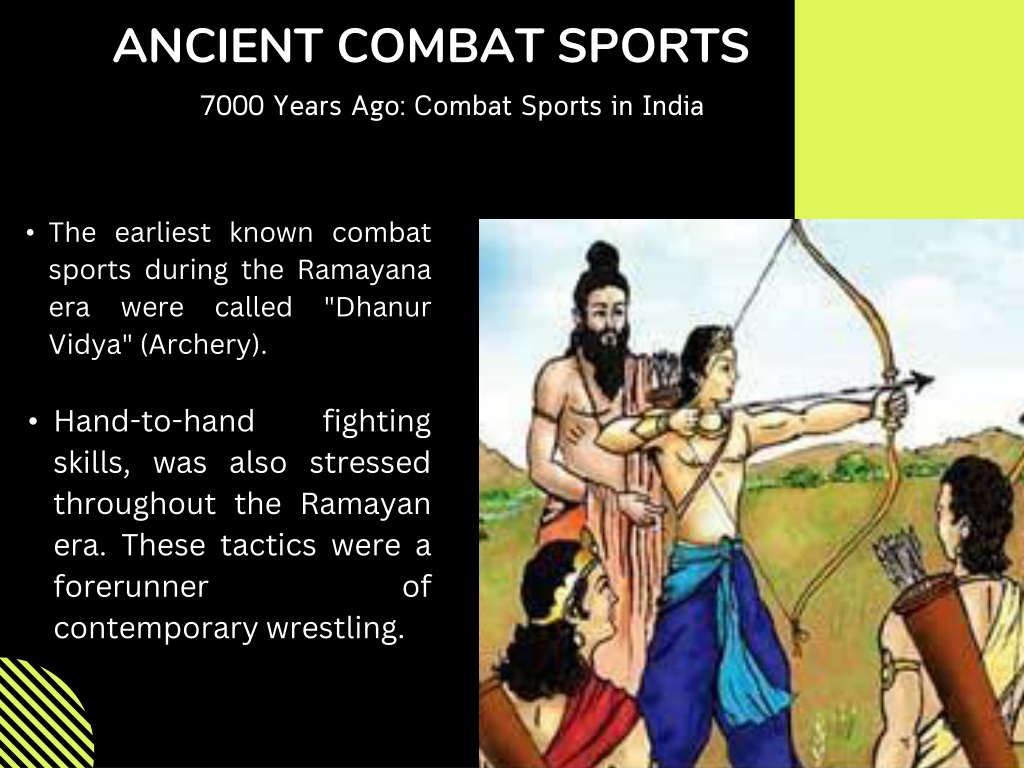 ANCIENT COMBAT SPORTS

7000 Years Ago: Combat Sports in India

• The earliest known combat sports during the Ramayana era were called "Dhanur Vidya" (Archery).

• Hand-to-hand fighting skills, was also stressed throughout the Ramayan era. These tactics were a forerunner of contemporary wrestling.